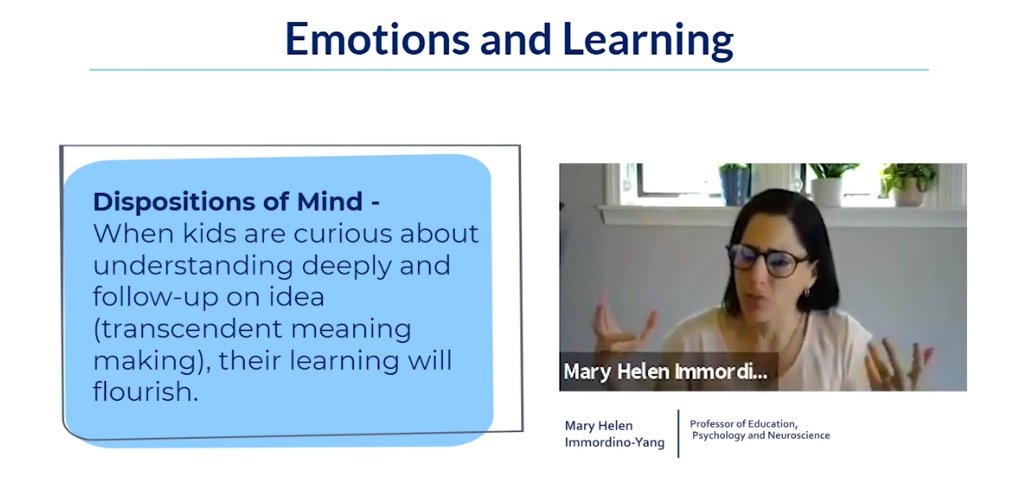 Emotions and Learning

Dispositions of Mind - When kids are curious about understanding deeply and follow-up on idea (transcendent meaning making), their learning will flourish.

Mary Helen Immordi...

Mary Helen Immordino-Yang

Professor of Education, Psychology and Neuroscience